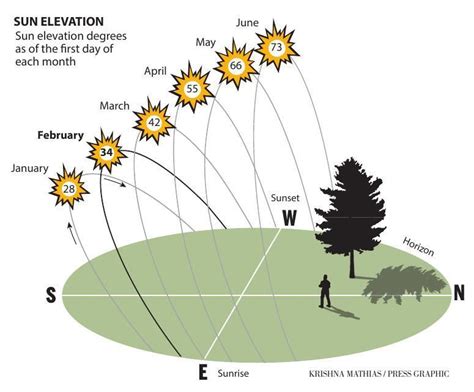 SUN ELEVATION
Sun elevation degrees as of the first day of each month

June
73
May
66
April
55
March
42
February
34
January
28

Sunset
W
Horizon
S
N
E
Sunrise

KRISHNA MATHIAS / PRESS GRAPHIC